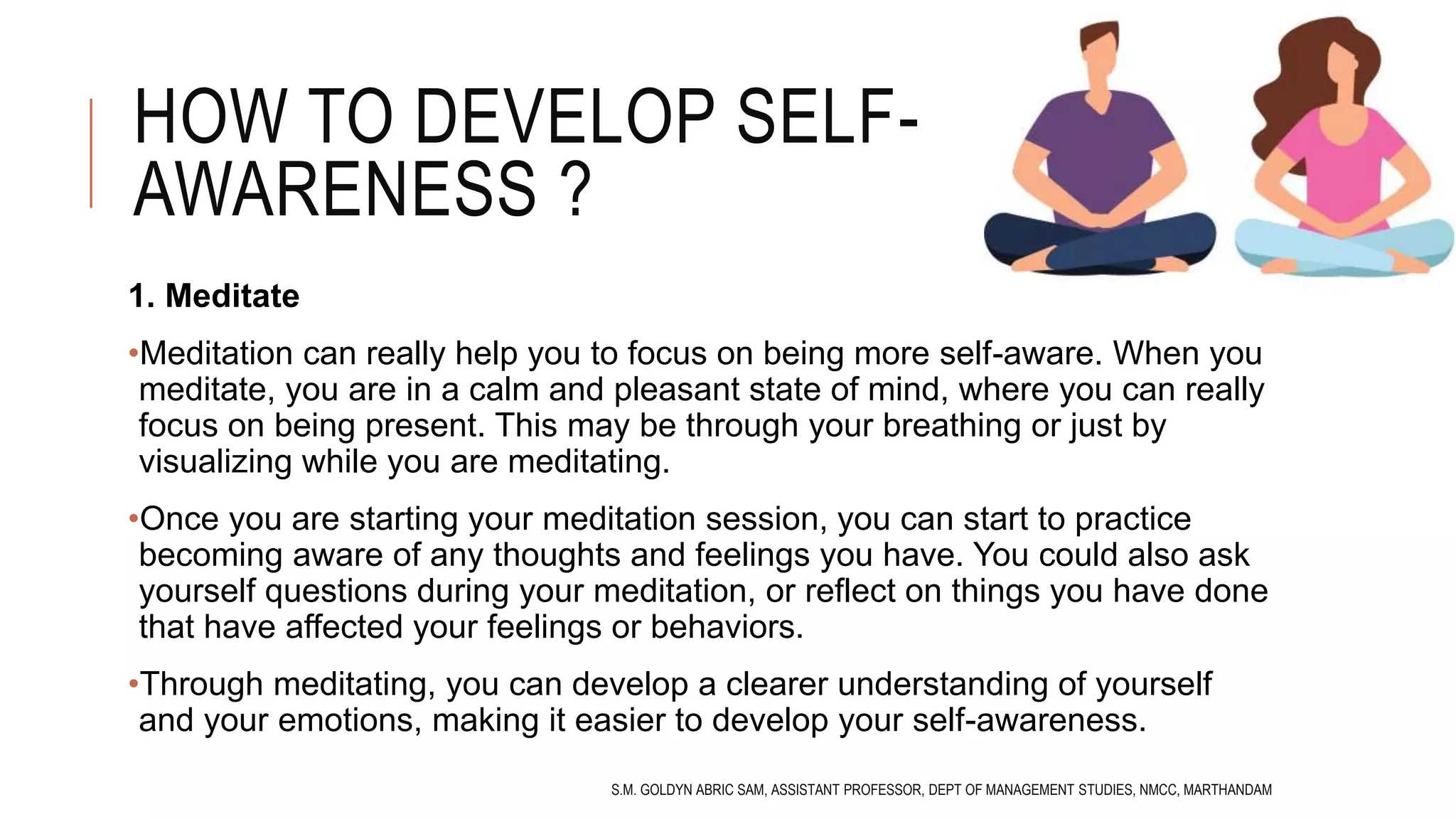 HOW TO DEVELOP SELF-AWARENESS ?

1. Meditate

•Meditation can really help you to focus on being more self-aware. When you meditate, you are in a calm and pleasant state of mind, where you can really focus on being present. This may be through your breathing or just by visualizing while you are meditating.

•Once you are starting your meditation session, you can start to practice becoming aware of any thoughts and feelings you have. You could also ask yourself questions during your meditation, or reflect on things you have done that have affected your feelings or behaviors.

•Through meditating, you can develop a clearer understanding of yourself and your emotions, making it easier to develop your self-awareness.

S.M. GOLDYN ABRIC SAM, ASSISTANT PROFESSOR, DEPT OF MANAGEMENT STUDIES, NMCC, MARTHANDAM